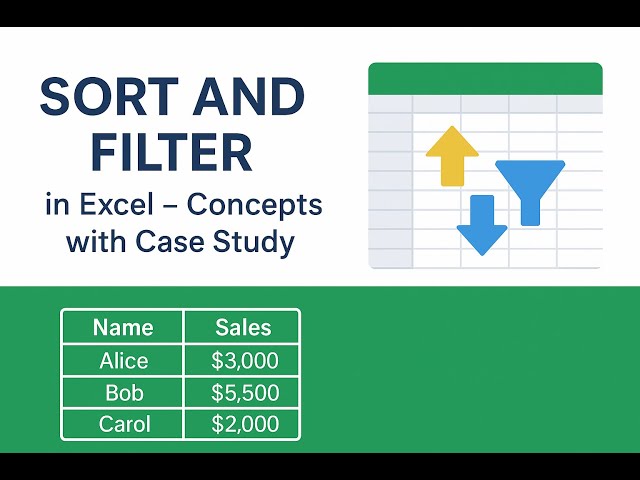 SORT AND FILTER

in Excel – Concepts with Case Study

| Name | Sales |
|---|---|
| Alice | $3,000 |
| Bob | $5,500 |
| Carol | $2,000 |